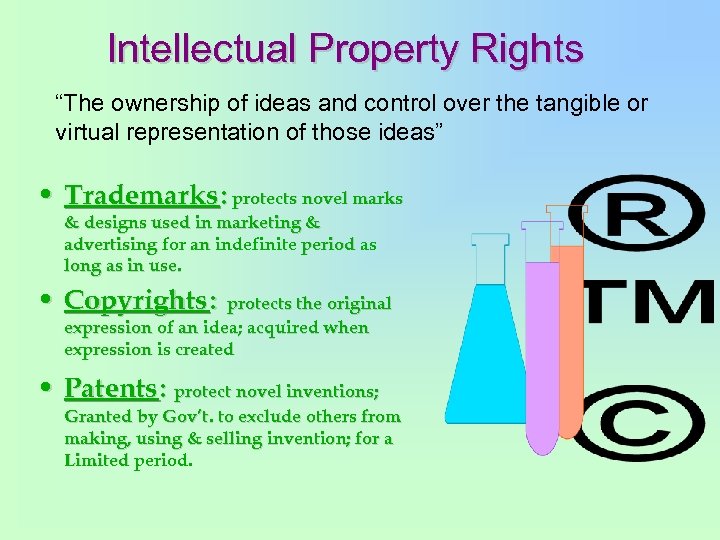 Intellectual Property Rights

“The ownership of ideas and control over the tangible or virtual representation of those ideas”

• Trademarks: protects novel marks & designs used in marketing & advertising for an indefinite period as long as in use.

• Copyrights: protects the original expression of an idea; acquired when expression is created

• Patents: protect novel inventions; Granted by Gov’t. to exclude others from making, using & selling invention; for a Limited period.

R

TM

C